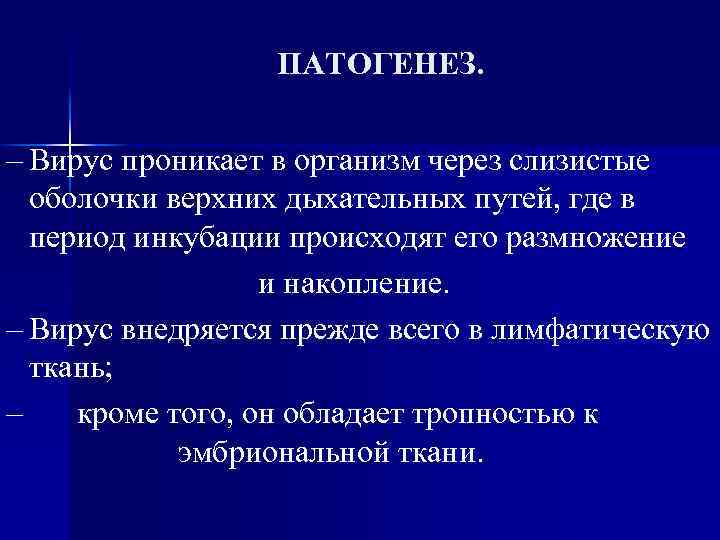 ПАТОГЕНЕЗ.

– Вирус проникает в организм через слизистые оболочки верхних дыхательных путей, где в период инкубации происходят его размножение и накопление.

– Вирус внедряется прежде всего в лимфатическую ткань;

– кроме того, он обладает тропностью к эмбриональной ткани.